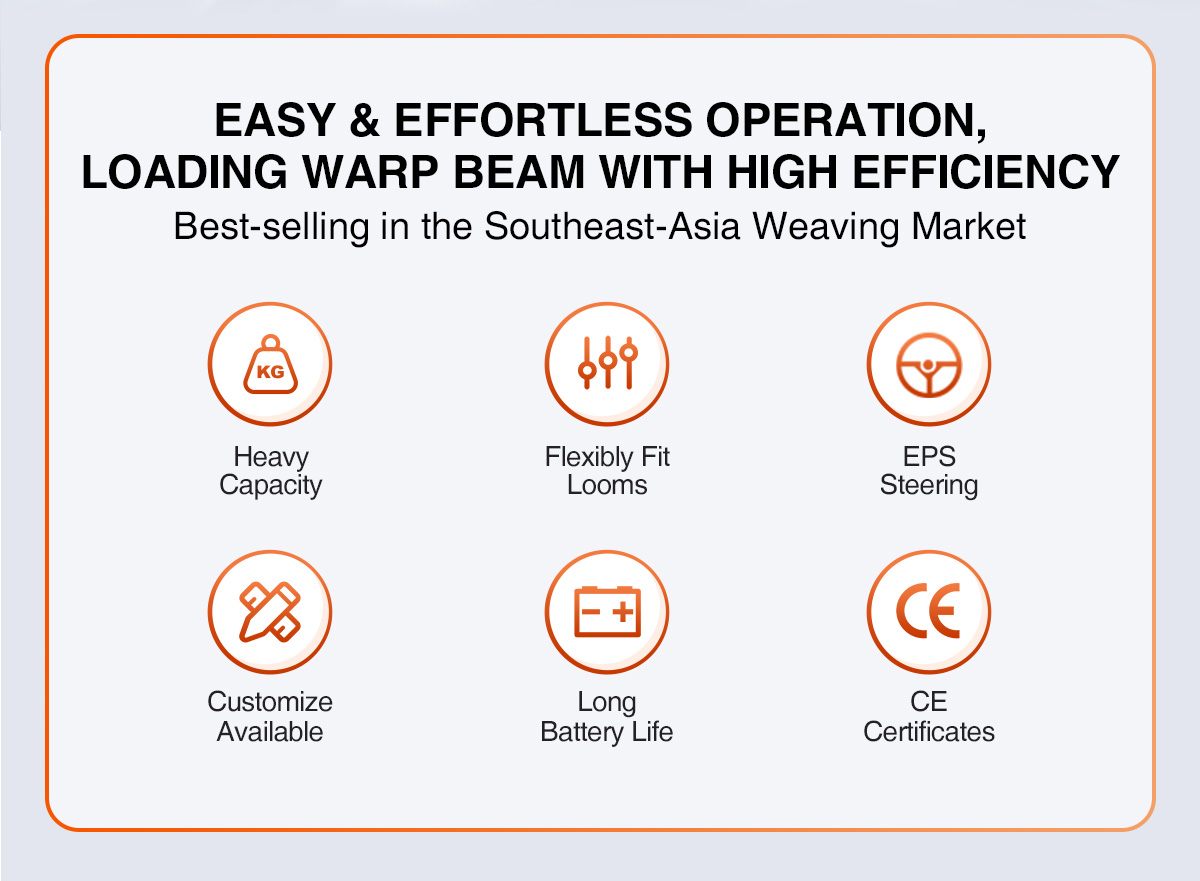 EASY & EFFORTLESS OPERATION, LOADING WARP BEAM WITH HIGH EFFICIENCY
Best-selling in the Southeast-Asia Weaving Market

KG

Heavy Capacity

Flexibly Fit Looms

EPS Steering

Customize Available

Long Battery Life

CE

CE Certificates